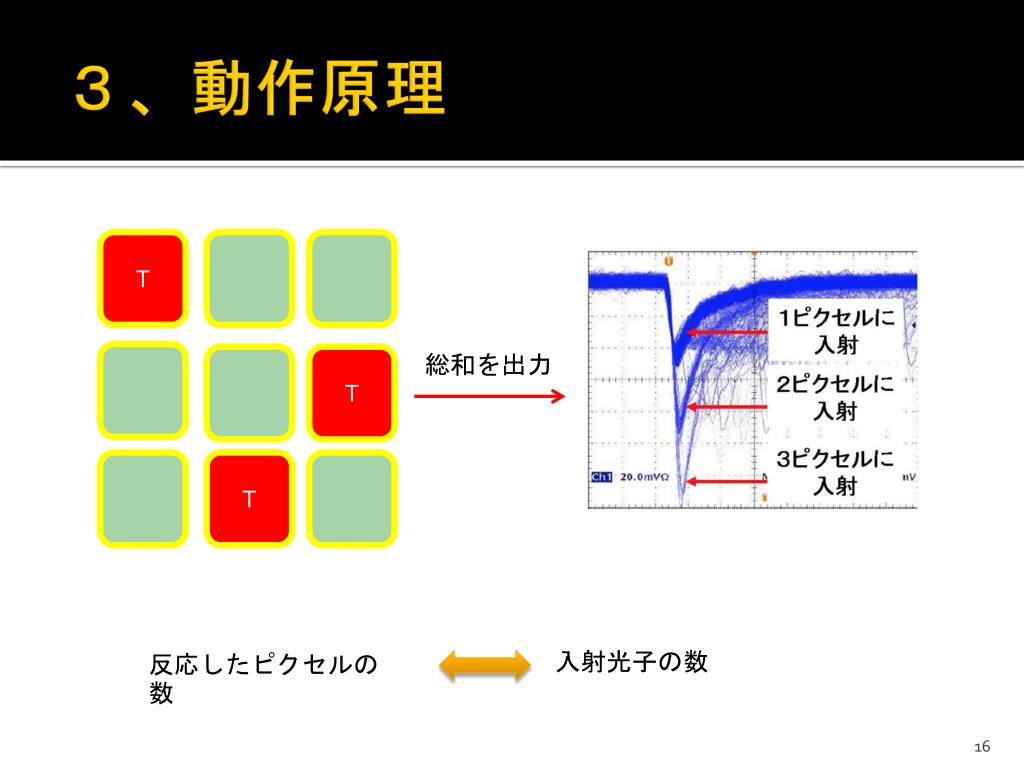 ３、動作原理

T

T

T

総和を出力

1ピクセルに入射

2ピクセルに入射

3ピクセルに入射

Ch1 20.0mVΩ

反応したピクセルの数

入射光子の数

16